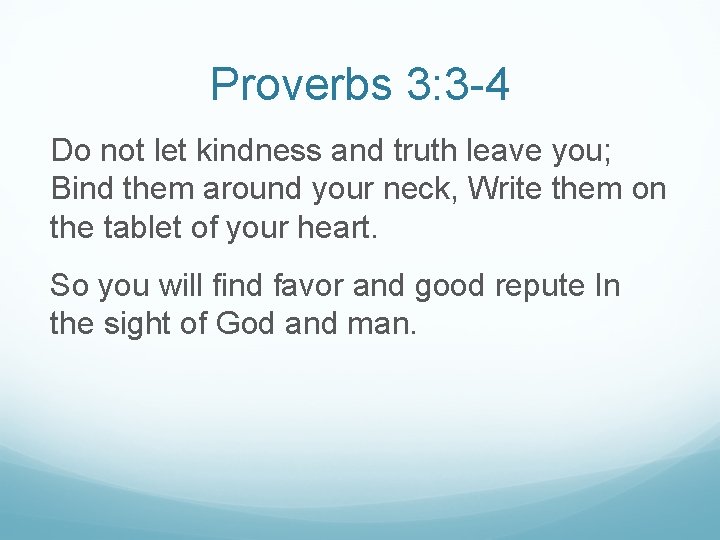 Proverbs 3:3-4

Do not let kindness and truth leave you; Bind them around your neck, Write them on the tablet of your heart.

So you will find favor and good repute In the sight of God and man.